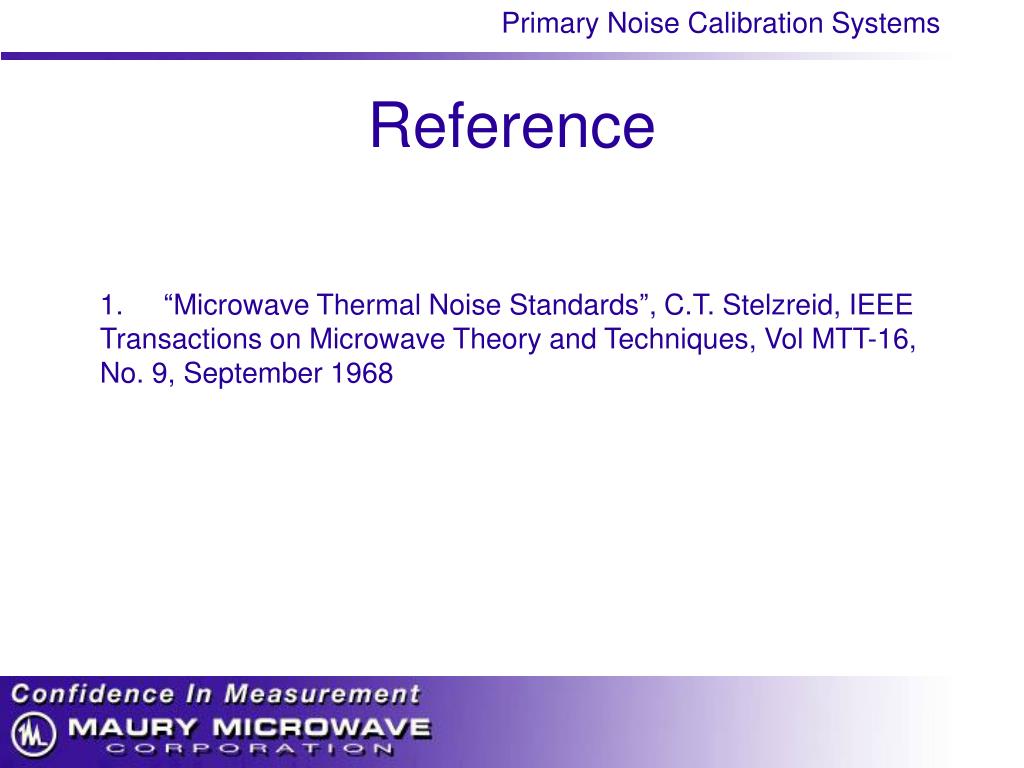 Primary Noise Calibration Systems

Reference

1. “Microwave Thermal Noise Standards”, C.T. Stelzreid, IEEE Transactions on Microwave Theory and Techniques, Vol MTT-16, No. 9, September 1968

Confidence In Measurement
MAURY MICROWAVE
CORPORATION